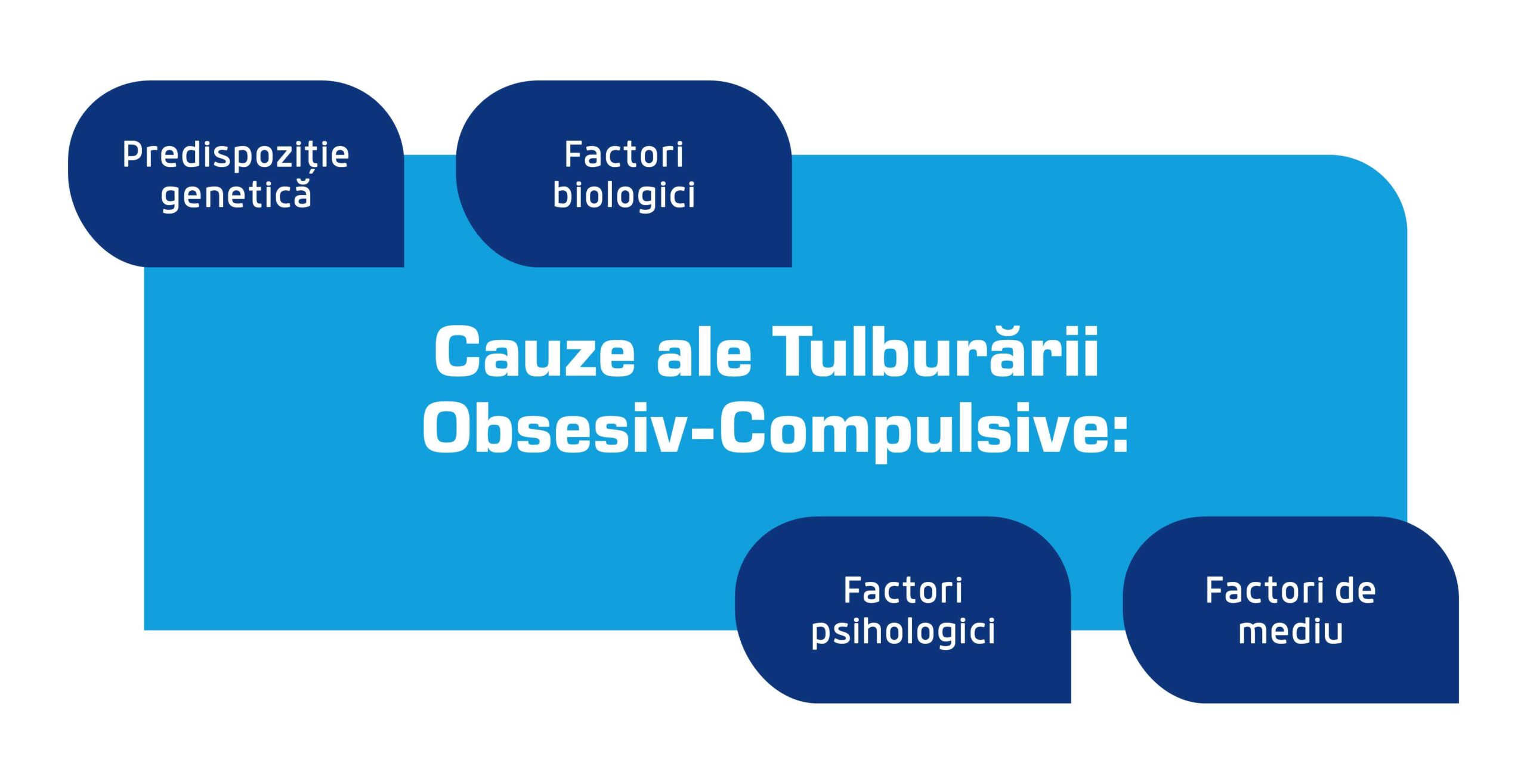 Predispoziție genetică

Factori biologici

Cauze ale Tulburării Obsesiv-Compulsive:

Factori psihologici

Factori de mediu